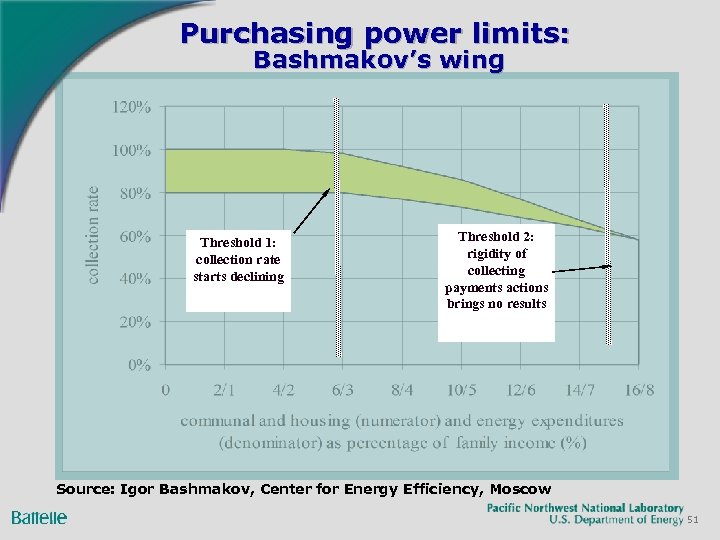 Purchasing power limits:
Bashmakov's wing

120%
100%
80%
60%
40%
20%
0%

collection rate

Threshold 1: collection rate starts declining

Threshold 2: rigidity of collecting payments actions brings no results

0
2/1
4/2
6/3
8/4
10/5
12/6
14/7
16/8

communal and housing (numerator) and energy expenditures (denominator) as percentage of family income (%)

Source: Igor Bashmakov, Center for Energy Efficiency, Moscow

Battelle

Pacific Northwest National Laboratory
U.S. Department of Energy 51